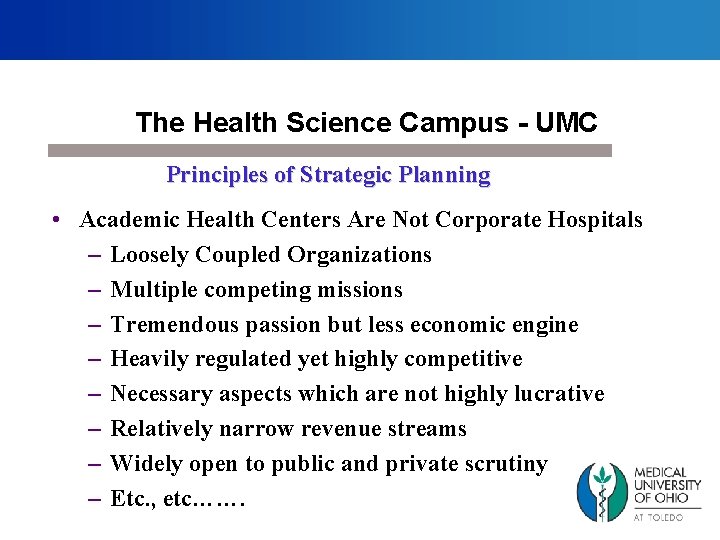 The Health Science Campus - UMC

Principles of Strategic Planning

• Academic Health Centers Are Not Corporate Hospitals
– Loosely Coupled Organizations
– Multiple competing missions
– Tremendous passion but less economic engine
– Heavily regulated yet highly competitive
– Necessary aspects which are not highly lucrative
– Relatively narrow revenue streams
– Widely open to public and private scrutiny
– Etc., etc…….

MEDICAL UNIVERSITY OF OHIO AT TOLEDO